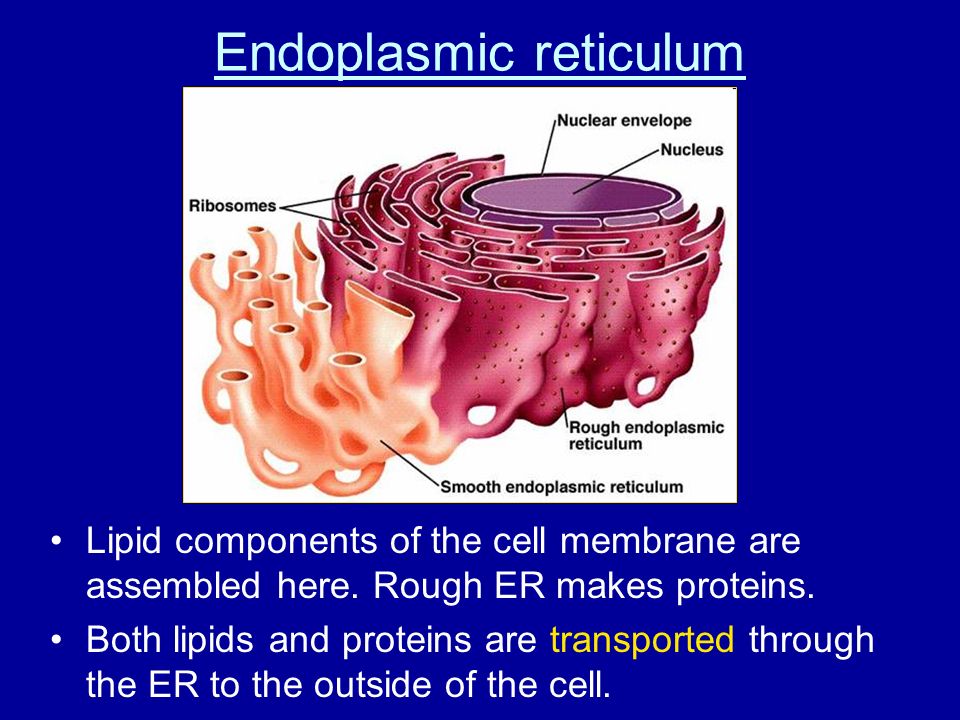 Endoplasmic reticulum

Nuclear envelope

Nucleus

Ribosomes

Rough endoplasmic reticulum

Smooth endoplasmic reticulum

• Lipid components of the cell membrane are assembled here. Rough ER makes proteins.

• Both lipids and proteins are transported through the ER to the outside of the cell.